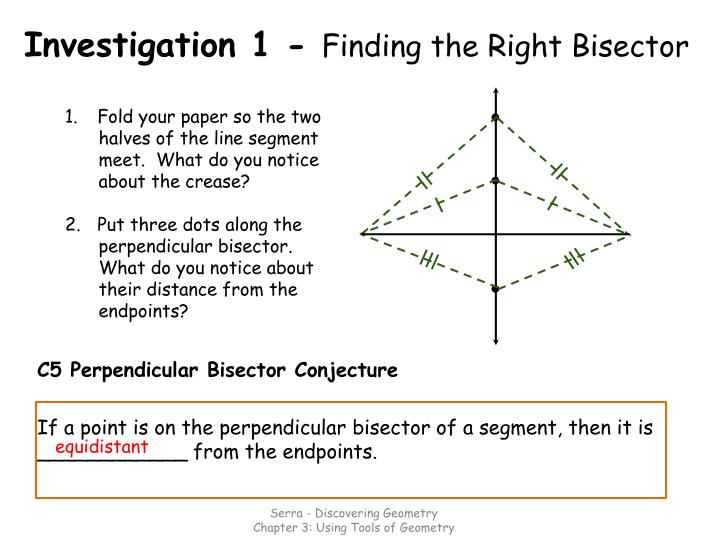 Investigation 1 - Finding the Right Bisector

1. Fold your paper so the two halves of the line segment meet. What do you notice about the crease?

2. Put three dots along the perpendicular bisector. What do you notice about their distance from the endpoints?

C5 Perpendicular Bisector Conjecture

If a point is on the perpendicular bisector of a segment, then it is equidistant from the endpoints.

Serra - Discovering Geometry
Chapter 3: Using Tools of Geometry